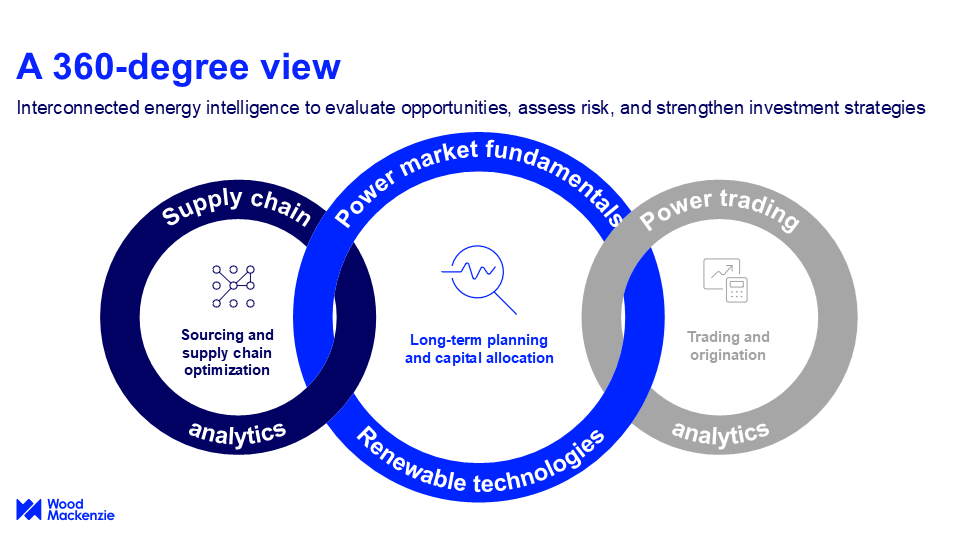 A 360-degree view

Interconnected energy intelligence to evaluate opportunities, assess risk, and strengthen investment strategies

Supply chain

Sourcing and supply chain optimization

analytics

Power market fundamentals

Long-term planning and capital allocation

Renewable technologies

Power trading

Trading and origination

analytics

Wood Mackenzie